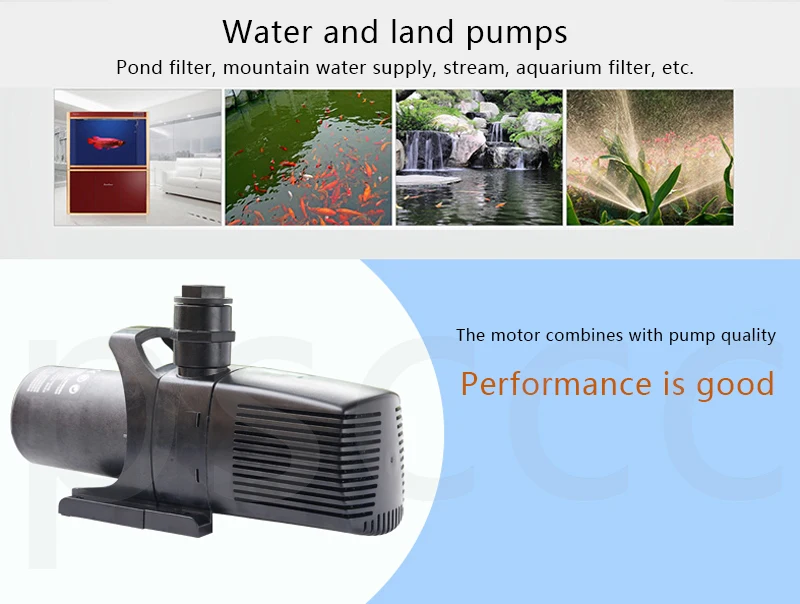 Water and land pumps

Pond filter, mountain water supply, stream, aquarium filter, etc.

The motor combines with pump quality

Performance is good